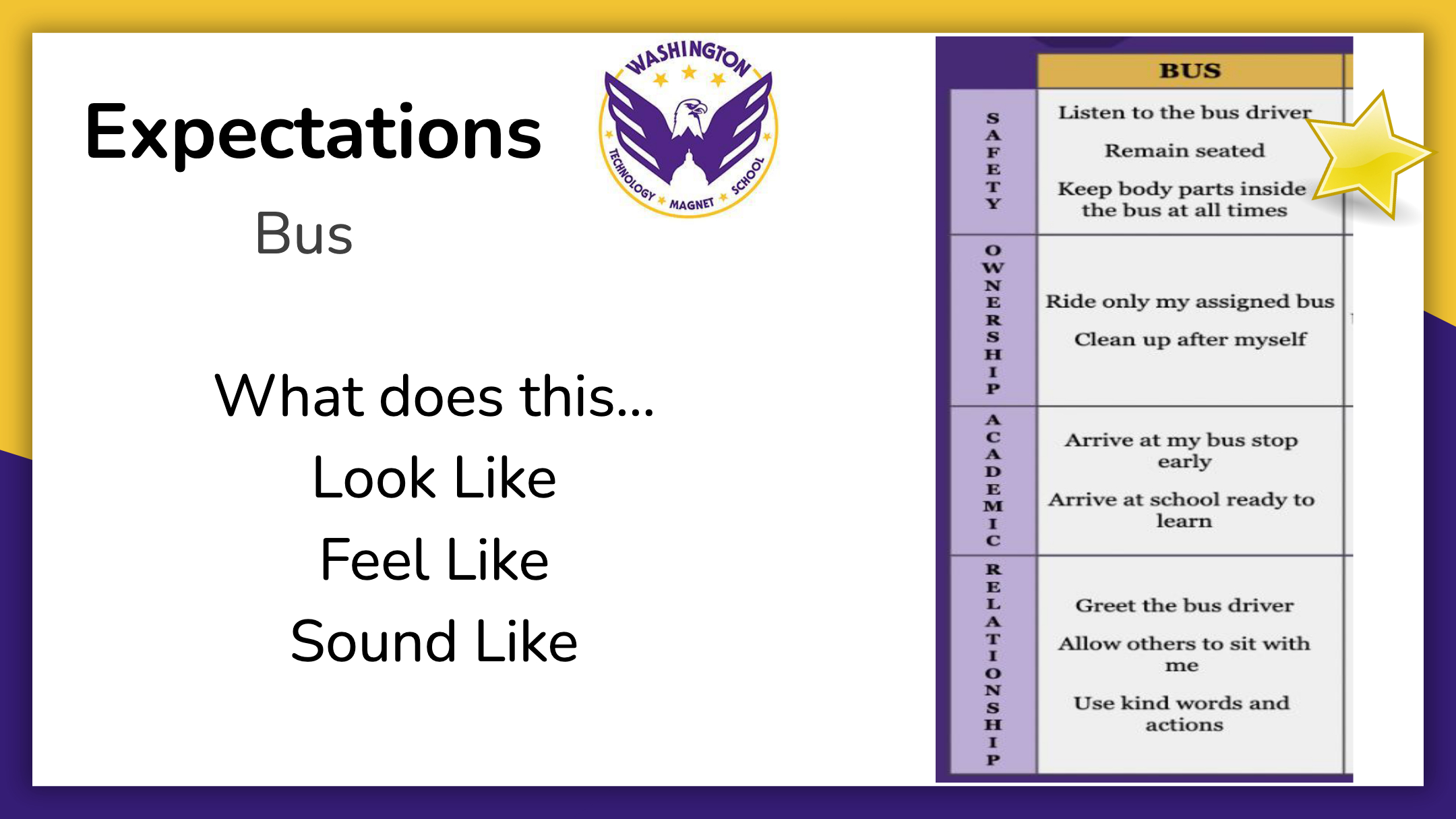 Expectations

Bus

WASHINGTON
TECHNOLOGY MAGNET SCHOOL

What does this...
Look Like
Feel Like
Sound Like

| | BUS |
|---|---|
| SAFETY | Listen to the bus driver Remain seated Keep body parts inside the bus at all times |
| OWNERSHIP | Ride only my assigned bus Clean up after myself |
| ACADEMIC | Arrive at my bus stop early Arrive at school ready to learn |
| RELATIONSHIP | Greet the bus driver Allow others to sit with me Use kind words and actions |